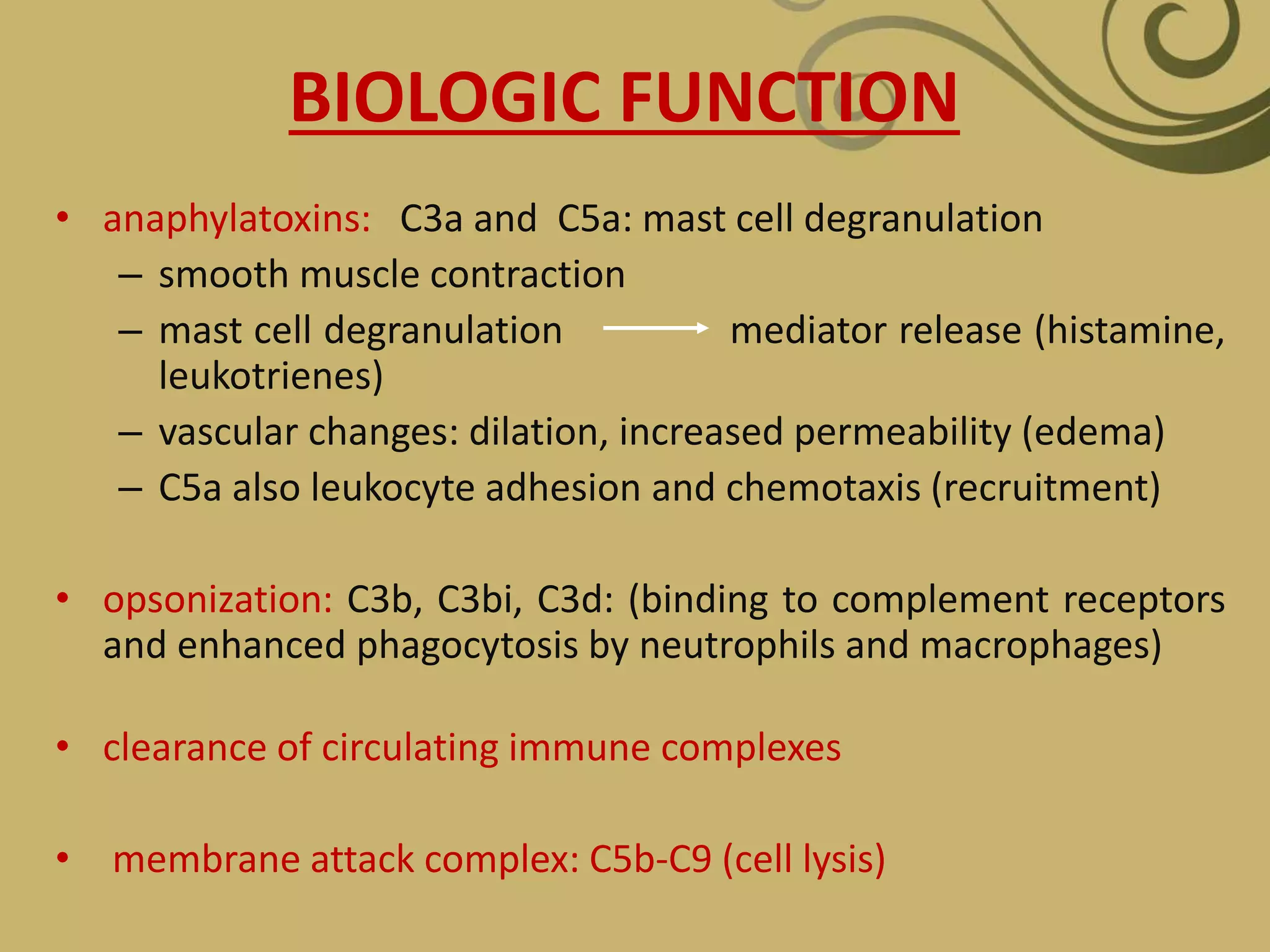 BIOLOGIC FUNCTION

• anaphylatoxins: C3a and C5a: mast cell degranulation
– smooth muscle contraction
– mast cell degranulation → mediator release (histamine, leukotrienes)
– vascular changes: dilation, increased permeability (edema)
– C5a also leukocyte adhesion and chemotaxis (recruitment)

• opsonization: C3b, C3bi, C3d: (binding to complement receptors and enhanced phagocytosis by neutrophils and macrophages)

• clearance of circulating immune complexes

• membrane attack complex: C5b-C9 (cell lysis)